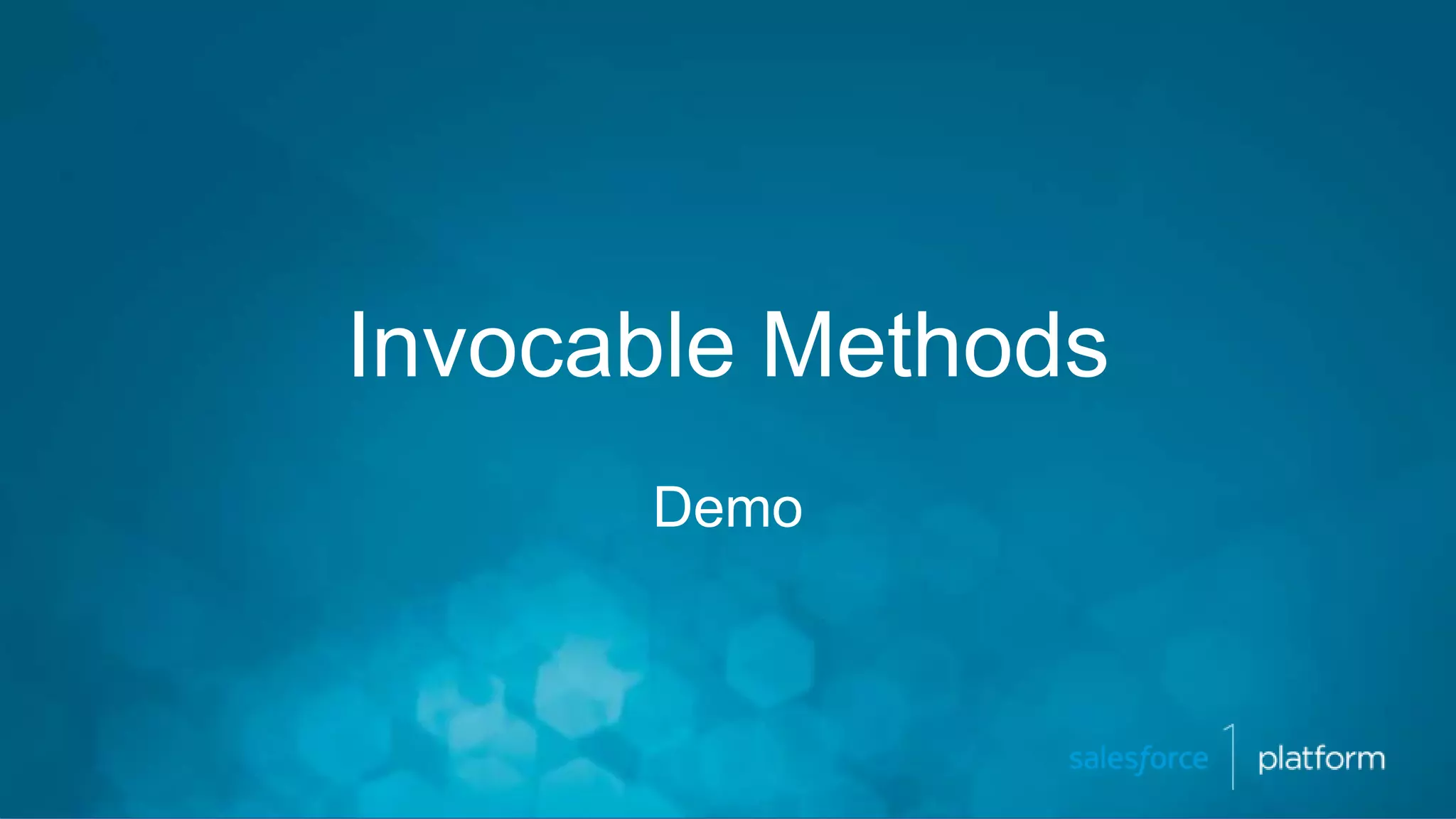 Invocable Methods

Demo

salesforce 1 platform